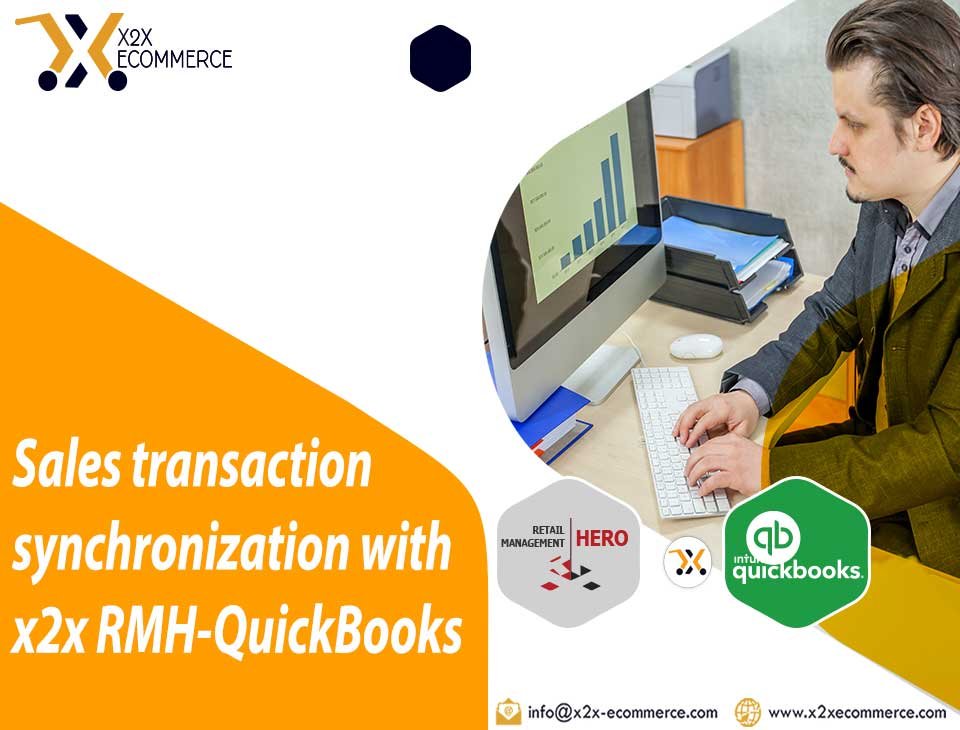 X2X ECOMMERCE

Sales transaction synchronization with x2x RMH-QuickBooks

RETAIL MANAGEMENT HERO

intuit quickbooks.

info@x2x-ecommerce.com www.x2xecommerce.com